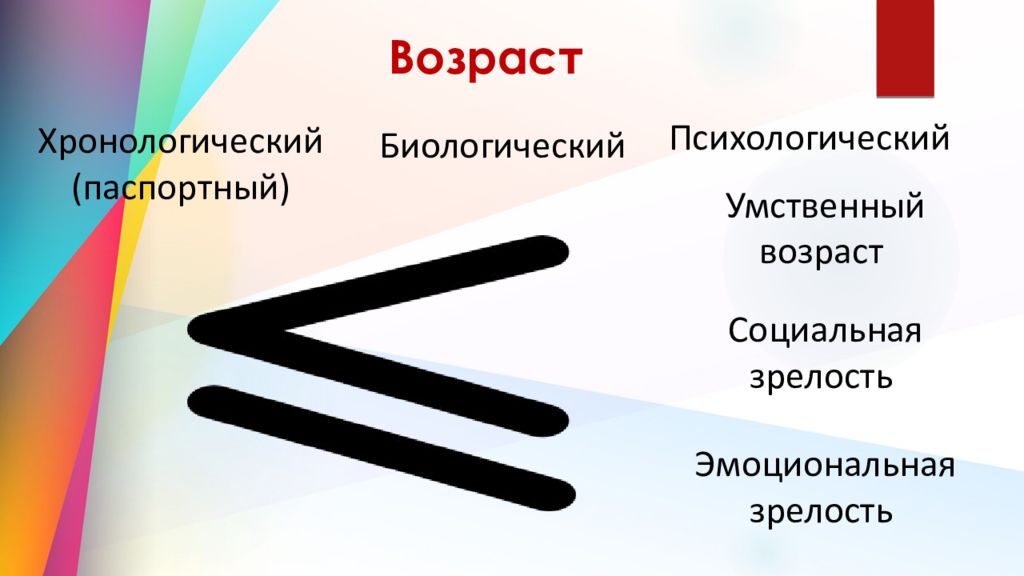 Возраст

Хронологический (паспортный)

Биологический

Психологический

Умственный возраст

Социальная зрелость

Эмоциональная зрелость